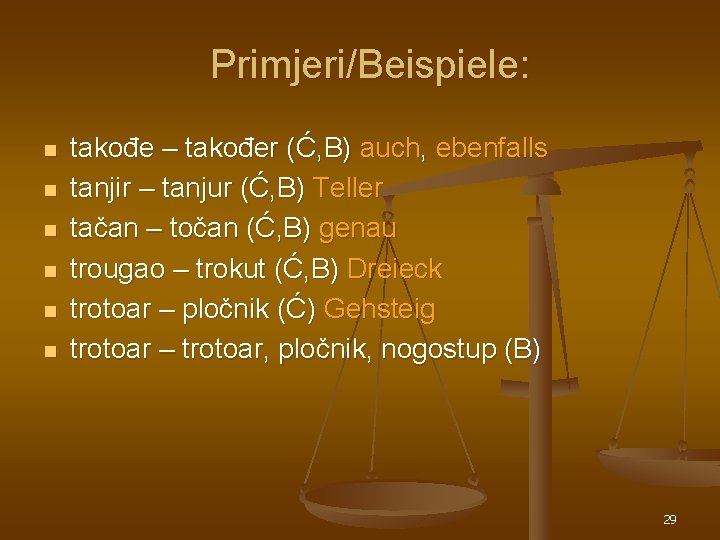 Primjeri/Beispiele:

- takođe – također (Ć,B) auch, ebenfalls
- tanjir – tanjur (Ć,B) Teller
- tačan – točan (Ć,B) genau
- trougao – trokut (Ć,B) Dreieck
- trotoar – pločnik (Ć) Gehsteig
- trotoar – trotoar, pločnik, nogostup (B)

29